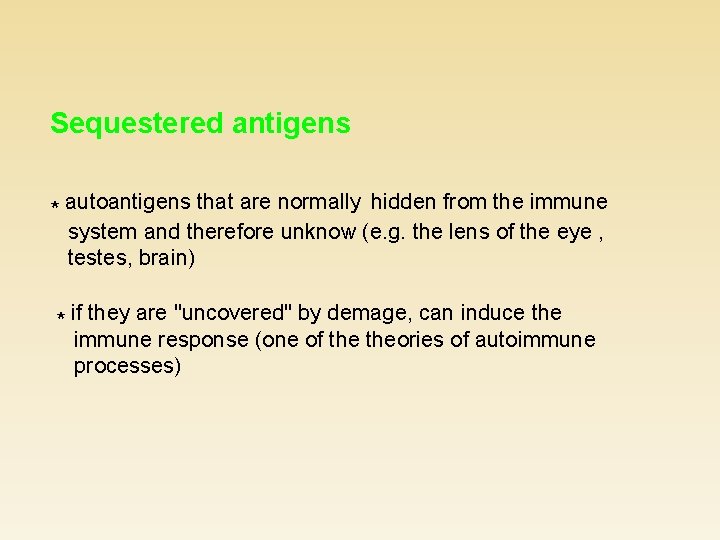 Sequestered antigens

* autoantigens that are normally hidden from the immune system and therefore unknow (e.g. the lens of the eye , testes, brain)

* if they are "uncovered" by demage, can induce the immune response (one of the theories of autoimmune processes)